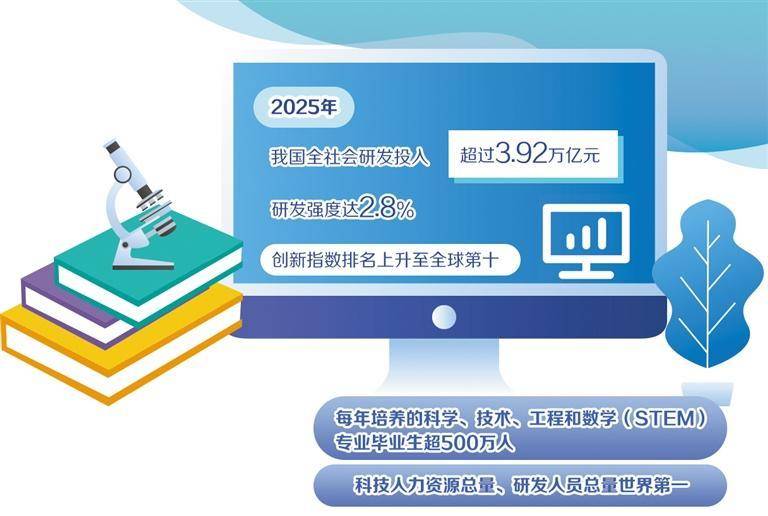 2025年

我国全社会研发投入 超过3.92万亿元

研发强度达2.8%

创新指数排名上升至全球第十

每年培养的科学、技术、工程和数学（STEM）专业毕业生超500万人

科技人力资源总量、研发人员总量世界第一